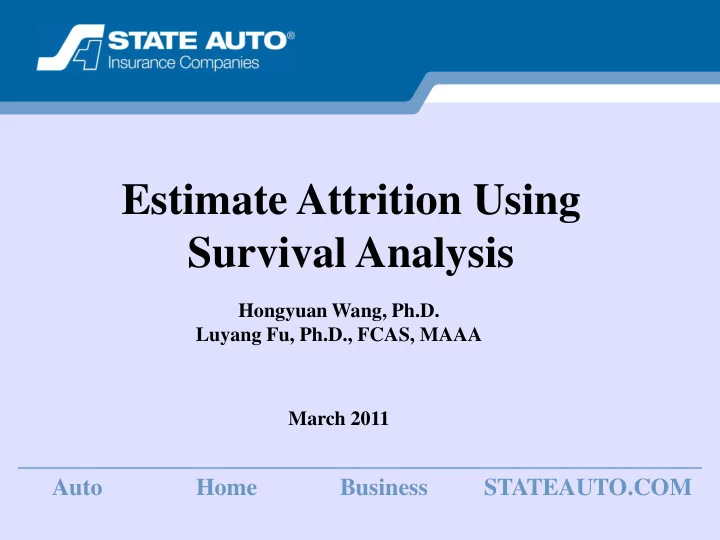 STATE AUTO®
Insurance Companies

Estimate Attrition Using Survival Analysis

Hongyuan Wang, Ph.D.
Luyang Fu, Ph.D., FCAS, MAAA

March 2011

Auto Home Business STATEAUTO.COM